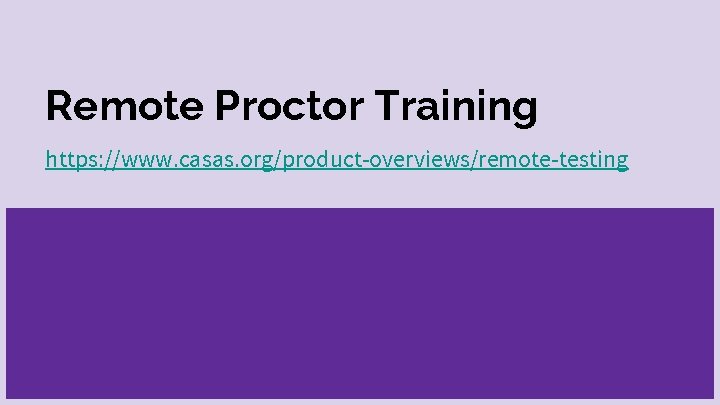 Remote Proctor Training

https://www.casas.org/product-overviews/remote-testing